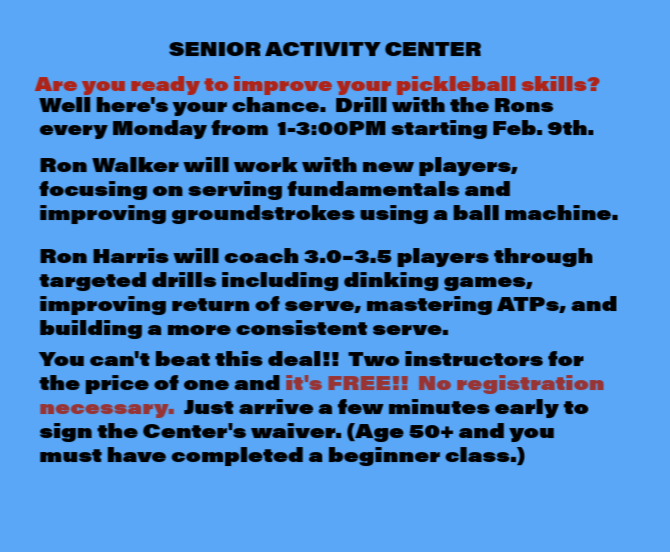 SENIOR ACTIVITY CENTER

Are you ready to improve your pickleball skills? Well here's your chance. Drill with the Rons every Monday from 1-3:00PM starting Feb. 9th.

Ron Walker will work with new players, focusing on serving fundamentals and improving groundstrokes using a ball machine.

Ron Harris will coach 3.0–3.5 players through targeted drills including dinking games, improving return of serve, mastering ATPs, and building a more consistent serve.

You can't beat this deal!! Two instructors for the price of one and it's FREE!! No registration necessary. Just arrive a few minutes early to sign the Center's waiver. (Age 50+ and you must have completed a beginner class.)